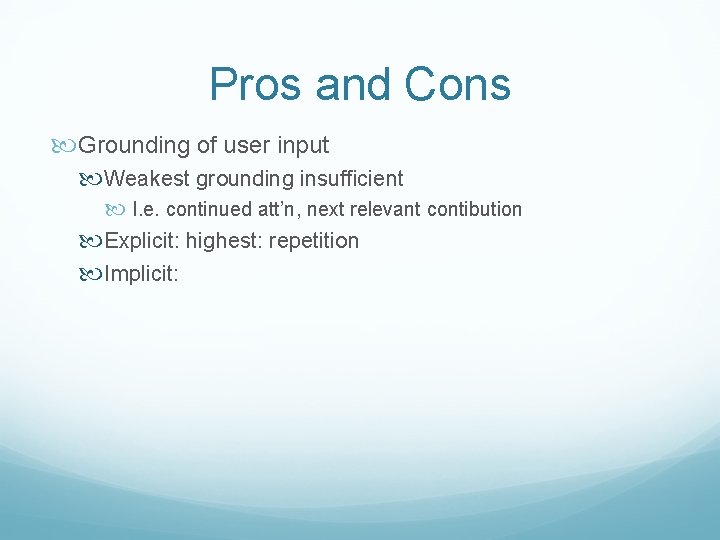 Pros and Cons

Grounding of user input

Weakest grounding insufficient

I.e. continued att'n, next relevant contibution

Explicit: highest: repetition

Implicit: